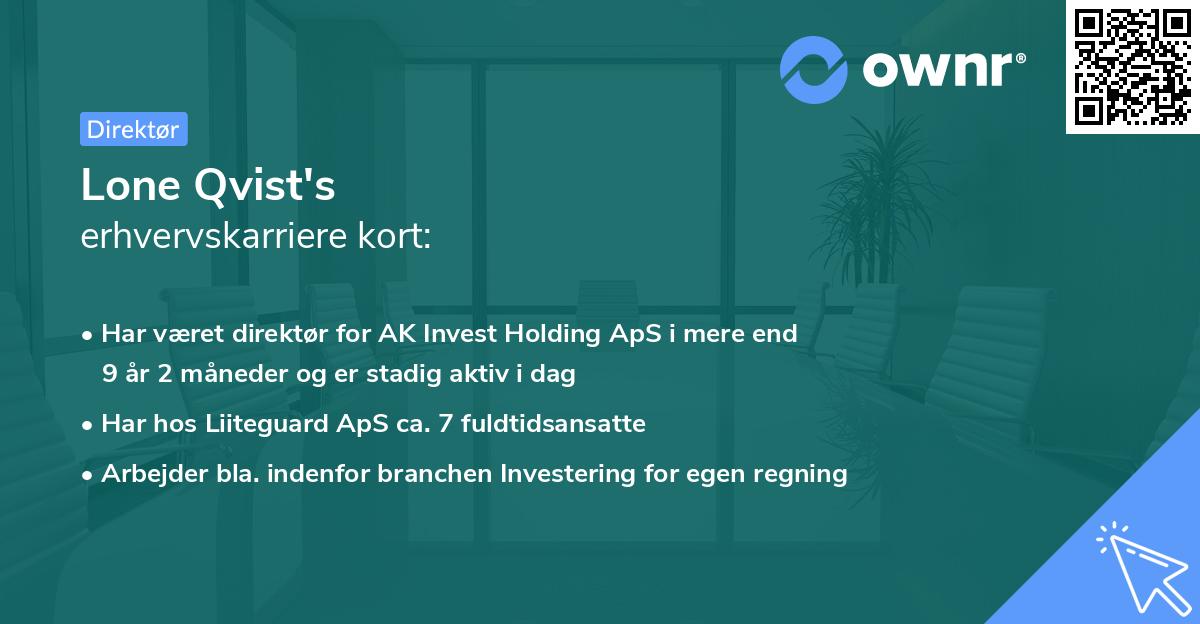 ownr®

Direktør

Lone Qvist's
erhvervskarriere kort:

• Har været direktør for AK Invest Holding ApS i mere end 9 år 2 måneder og er stadig aktiv i dag
• Har hos Liiteguard ApS ca. 7 fuldtidsansatte
• Arbejder bla. indenfor branchen Investering for egen regning